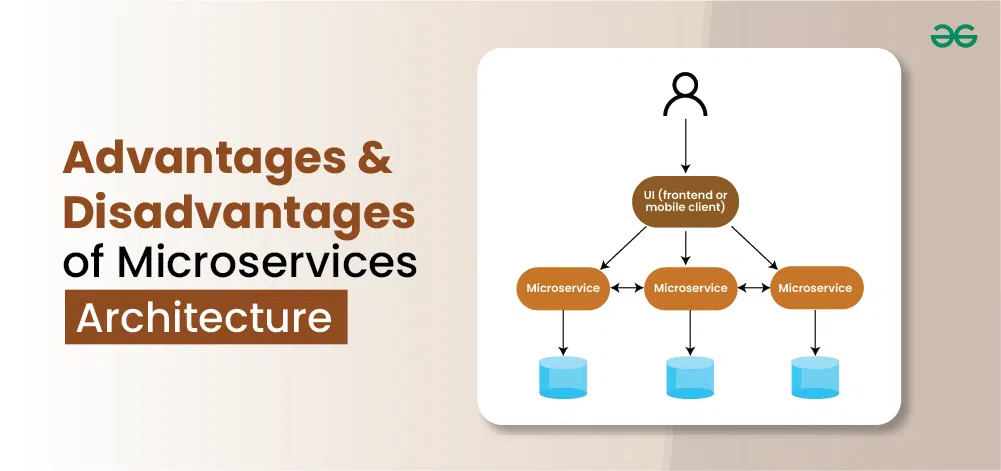 Advantages & Disadvantages of Microservices Architecture

UI (frontend or mobile client)

Microservice

Microservice

Microservice